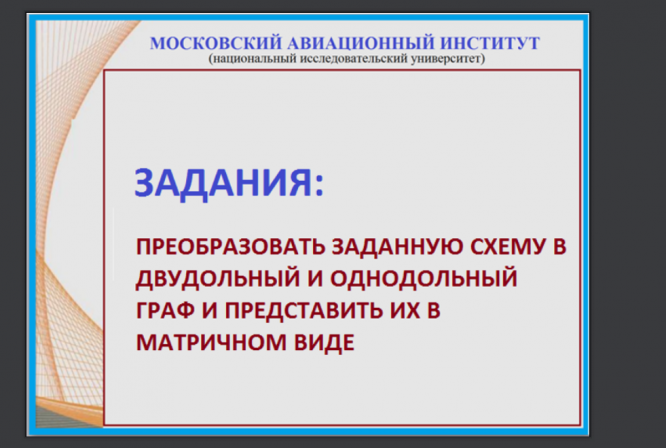 МОСКОВСКИЙ АВИАЦИОННЫЙ ИНСТИТУТ
(национальный исследовательский университет)

ЗАДАНИЯ:

ПРЕОБРАЗОВАТЬ ЗАДАННУЮ СХЕМУ В ДВУДОЛЬНЫЙ И ОДНОДОЛЬНЫЙ ГРАФ И ПРЕДСТАВИТЬ ИХ В МАТРИЧНОМ ВИДЕ